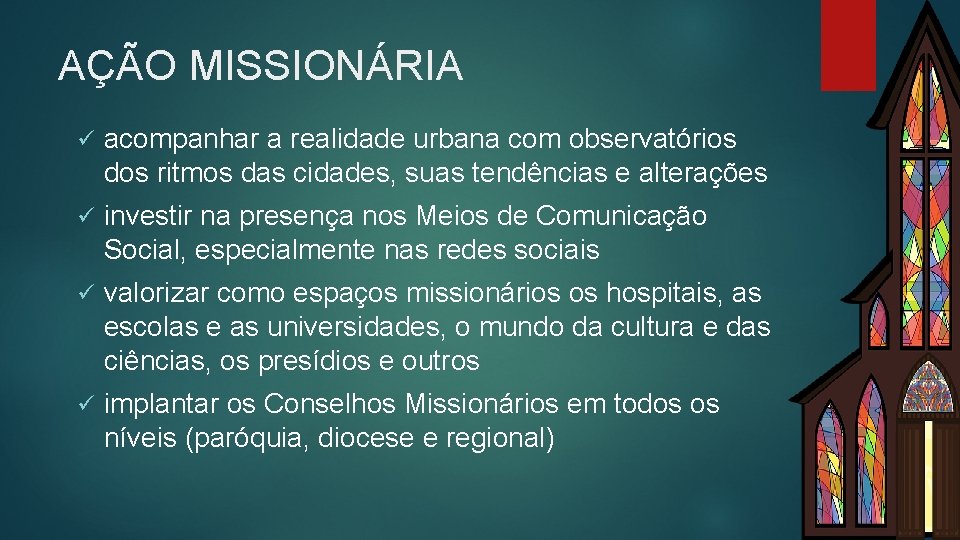 AÇÃO MISSIONÁRIA

✓ acompanhar a realidade urbana com observatórios dos ritmos das cidades, suas tendências e alterações

✓ investir na presença nos Meios de Comunicação Social, especialmente nas redes sociais

✓ valorizar como espaços missionários os hospitais, as escolas e as universidades, o mundo da cultura e das ciências, os presídios e outros

✓ implantar os Conselhos Missionários em todos os níveis (paróquia, diocese e regional)